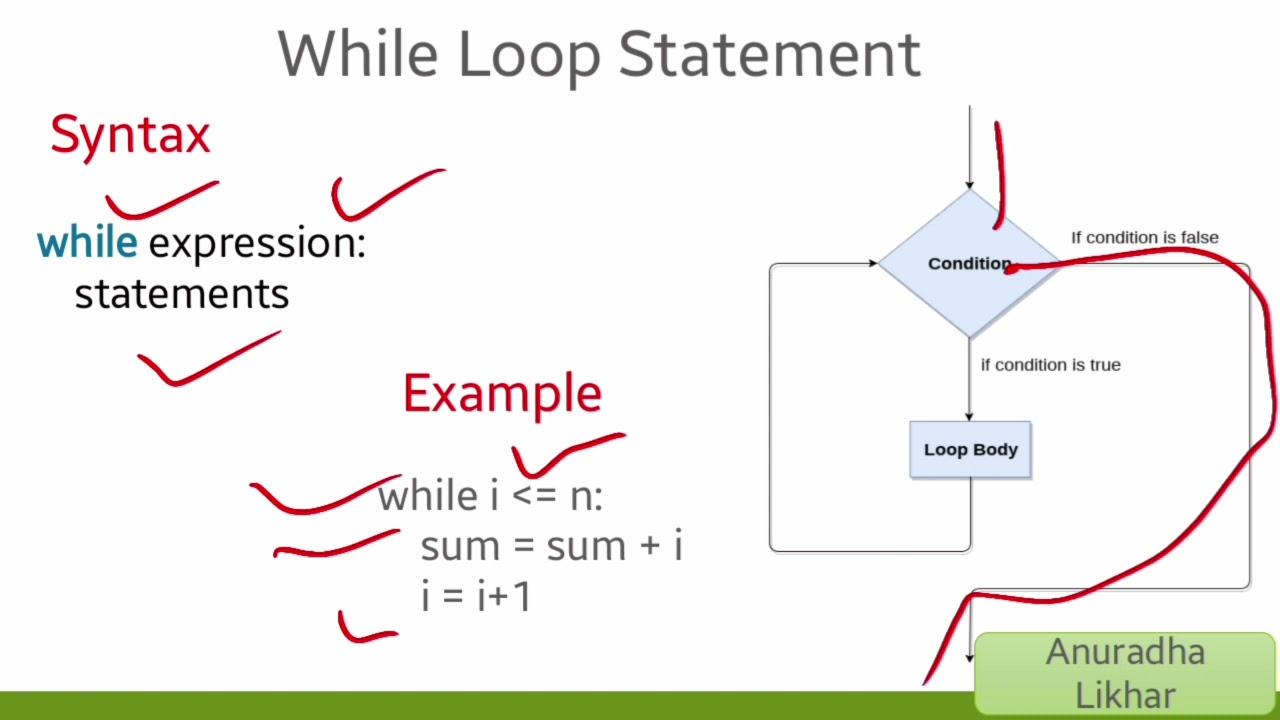 While Loop Statement

Syntax

while expression:
statements

Example

while i <= n:
sum = sum + i
i = i+1

Condition

If condition is false

if condition is true

Loop Body

Anuradha Likhar